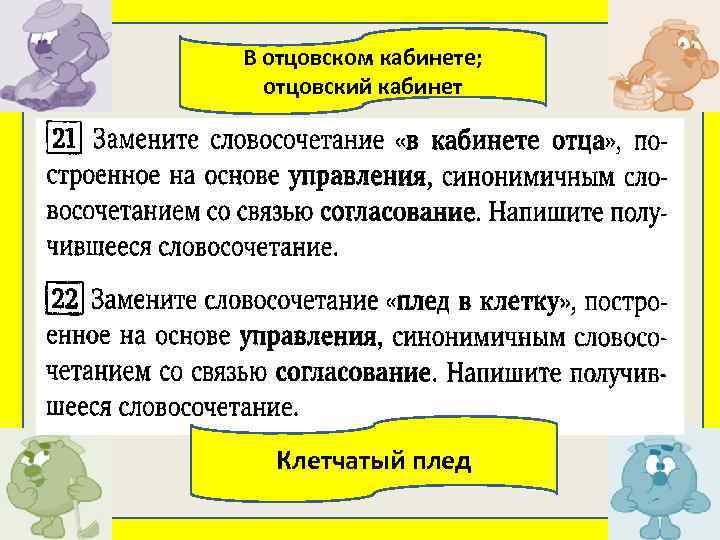 В отцовском кабинете;
отцовский кабинет

21 Замените словосочетание «в кабинете отца», построенное на основе управления, синонимичным словосочетанием со связью согласование. Напишите получившееся словосочетание.

22 Замените словосочетание «плед в клетку», построенное на основе управления, синонимичным словосочетанием со связью согласование. Напишите получившееся словосочетание.

Клетчатый плед